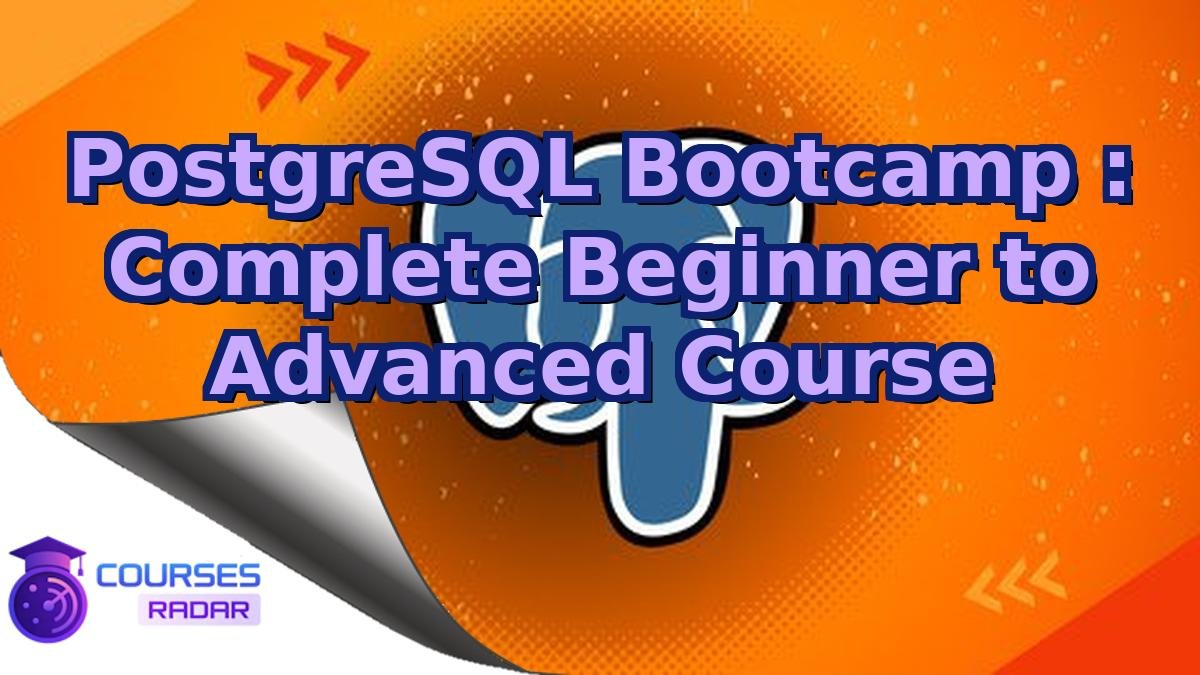 PostgreSQL Bootcamp : Complete Beginner to Advanced Course

COURSES
RADAR